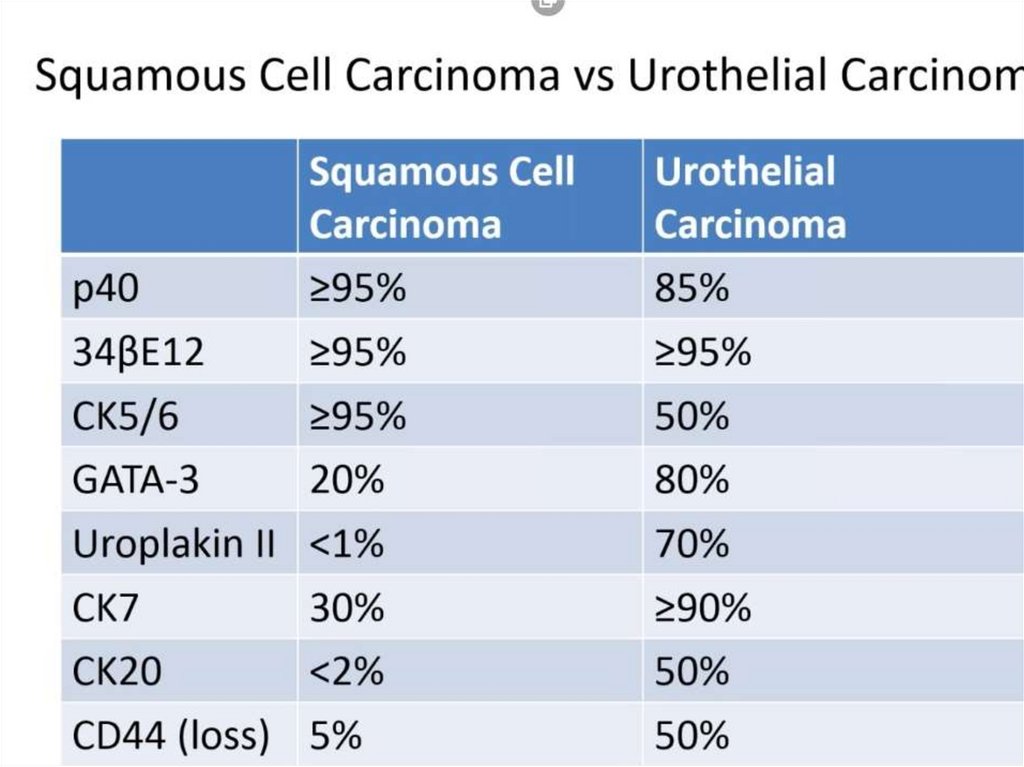 Squamous Cell Carcinoma vs Urothelial Carcinom

| | Squamous Cell Carcinoma | Urothelial Carcinoma |
|---|---|---|
| p40 | ≥95% | 85% |
| 34βE12 | ≥95% | ≥95% |
| CK5/6 | ≥95% | 50% |
| GATA-3 | 20% | 80% |
| Uroplakin II | <1% | 70% |
| CK7 | 30% | ≥90% |
| CK20 | <2% | 50% |
| CD44 (loss) | 5% | 50% |